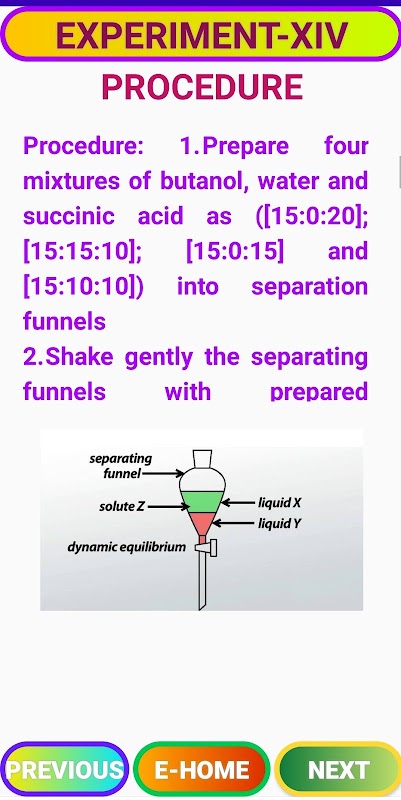 EXPERIMENT-XIV

PROCEDURE

Procedure: 1.Prepare four mixtures of butanol, water and succinic acid as ([15:0:20]; [15:15:10]; [15:0:15] and [15:10:10]) into separation funnels

2.Shake gently the separating funnels with prepared

separating funnel

solute Z

liquid X

liquid Y

dynamic equilibrium

PREVIOUS

E-HOME

NEXT